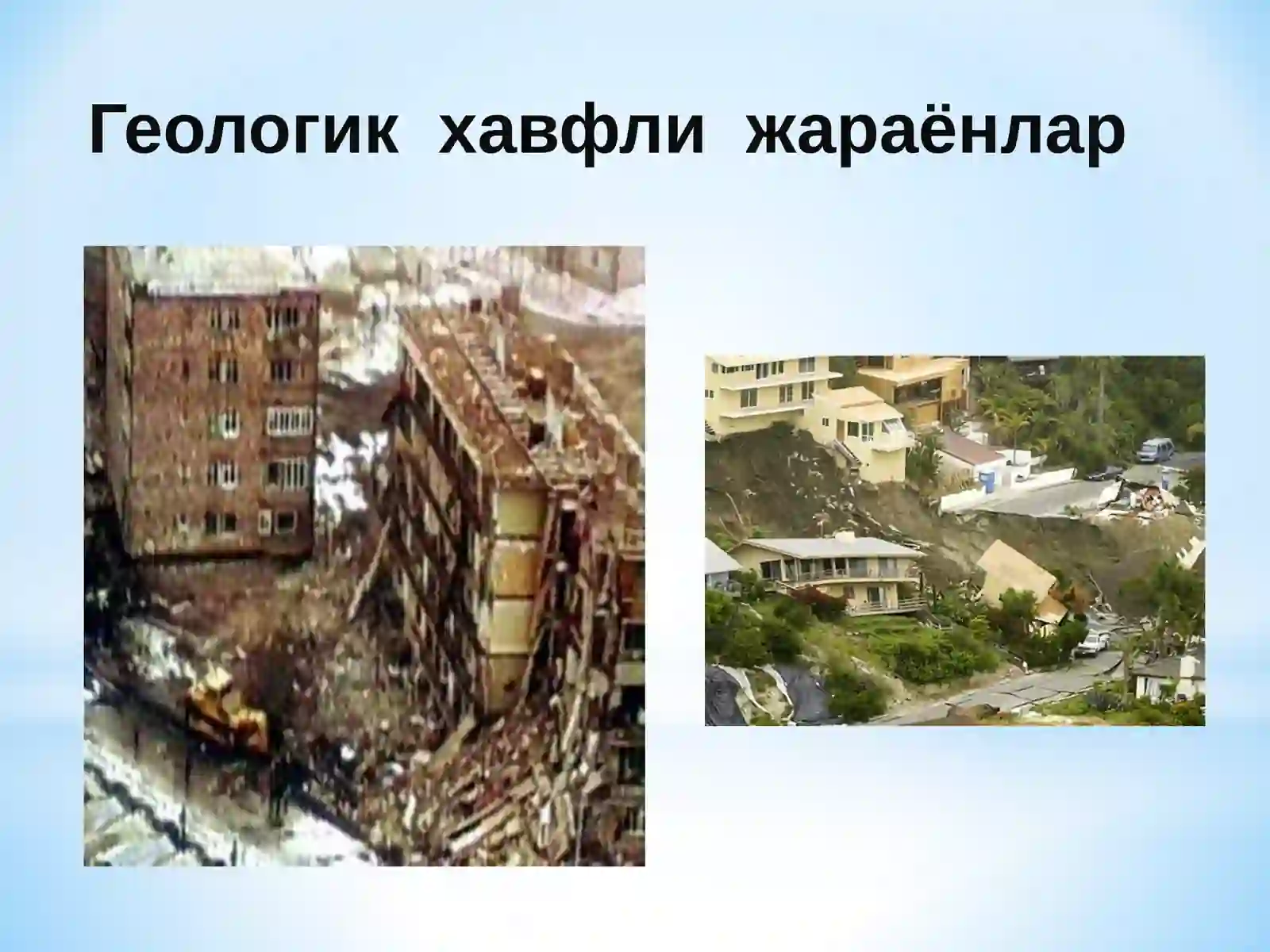 Геологик хавфли жараёнлар